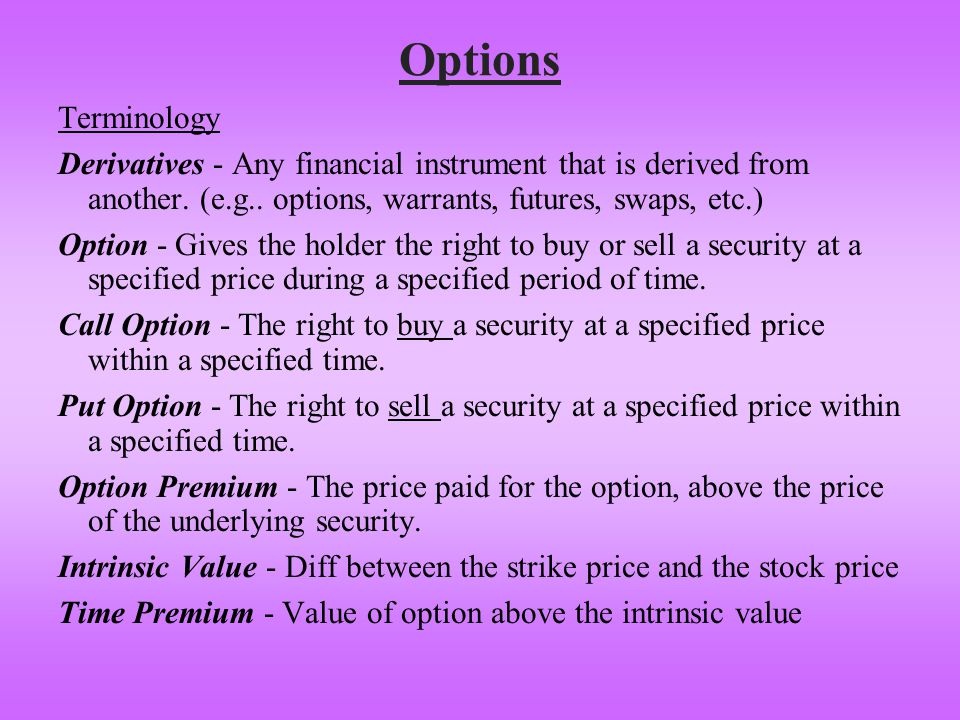 Options

Terminology

Derivatives - Any financial instrument that is derived from another. (e.g.. options, warrants, futures, swaps, etc.)

Option - Gives the holder the right to buy or sell a security at a specified price during a specified period of time.

Call Option - The right to buy a security at a specified price within a specified time.

Put Option - The right to sell a security at a specified price within a specified time.

Option Premium - The price paid for the option, above the price of the underlying security.

Intrinsic Value - Diff between the strike price and the stock price

Time Premium - Value of option above the intrinsic value